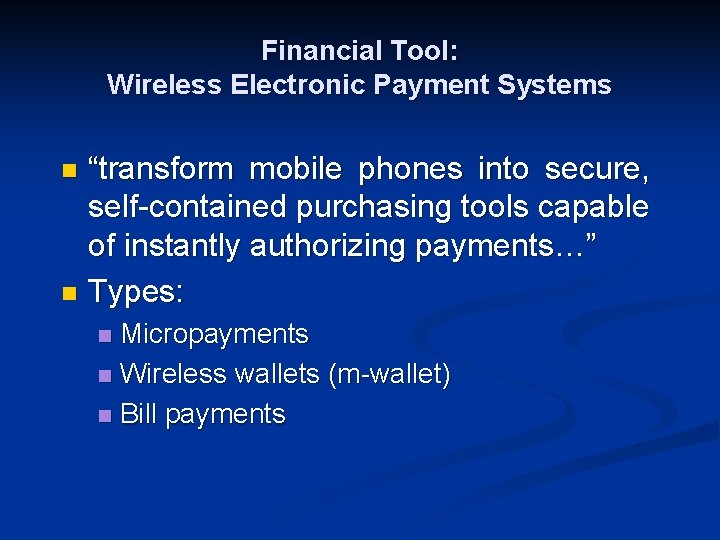 Financial Tool:
Wireless Electronic Payment Systems

- “transform mobile phones into secure, self-contained purchasing tools capable of instantly authorizing payments…”
- Types:
  - Micropayments
  - Wireless wallets (m-wallet)
  - Bill payments